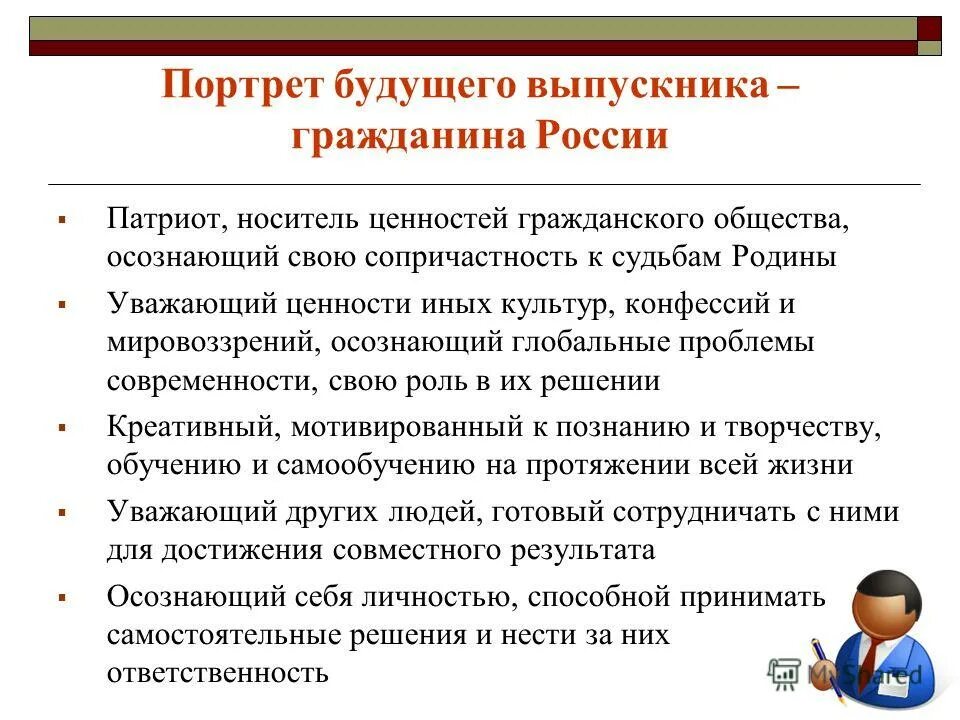 Портрет будущего выпускника – гражданина России

▪ Патриот, носитель ценностей гражданского общества, осознающий свою сопричастность к судьбам Родины

▪ Уважающий ценности иных культур, конфессий и мировоззрений, осознающий глобальные проблемы современности, свою роль в их решении

▪ Креативный, мотивированный к познанию и творчеству, обучению и самообучению на протяжении всей жизни

▪ Уважающий других людей, готовый сотрудничать с ними для достижения совместного результата

▪ Осознающий себя личностью, способной принимать самостоятельные решения и нести за них ответственность

MyShared